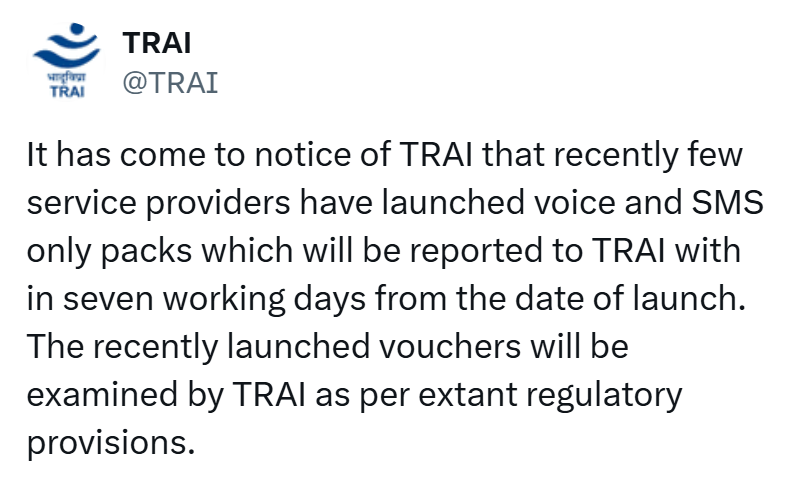 भादूविप्रा
TRAI

TRAI
@TRAI

It has come to notice of TRAI that recently few service providers have launched voice and SMS only packs which will be reported to TRAI with in seven working days from the date of launch. The recently launched vouchers will be examined by TRAI as per extant regulatory provisions.